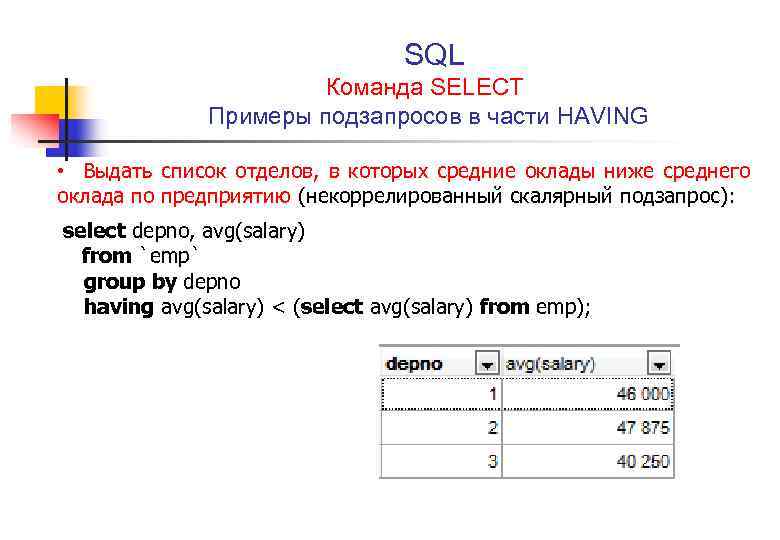 SQL
Команда SELECT
Примеры подзапросов в части HAVING

• Выдать список отделов, в которых средние оклады ниже среднего оклада по предприятию (некоррелированный скалярный подзапрос):

select depno, avg(salary)
from `emp`
group by depno
having avg(salary) < (select avg(salary) from emp);

| depno | avg(salary) |
|---|---|
| 1 | 46 000 |
| 2 | 47 875 |
| 3 | 40 250 |